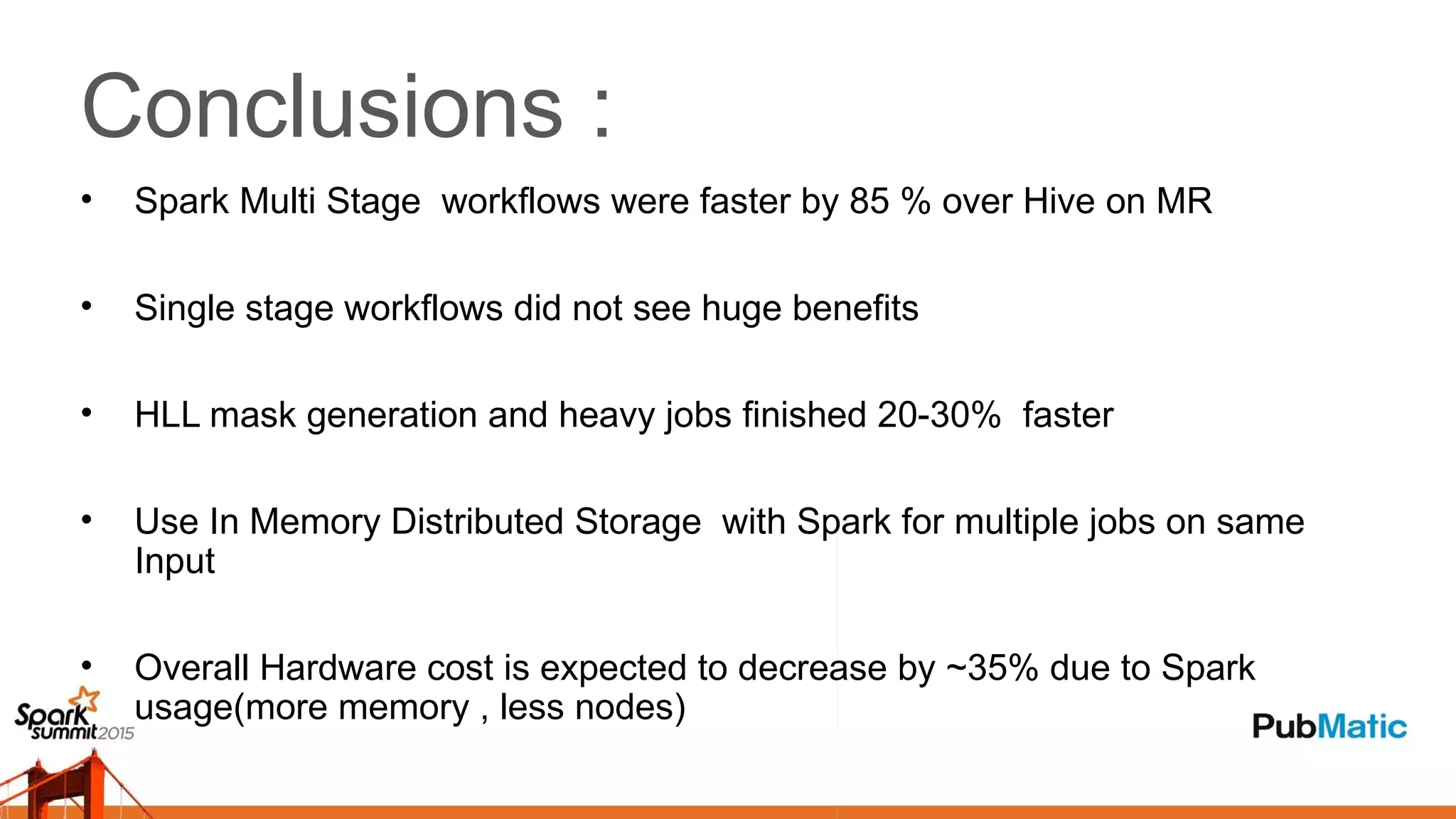 Conclusions :

• Spark Multi Stage workflows were faster by 85 % over Hive on MR

• Single stage workflows did not see huge benefits

• HLL mask generation and heavy jobs finished 20-30% faster

• Use In Memory Distributed Storage with Spark for multiple jobs on same Input

• Overall Hardware cost is expected to decrease by ~35% due to Spark usage(more memory , less nodes)

Spark summit 2015

PubMatic